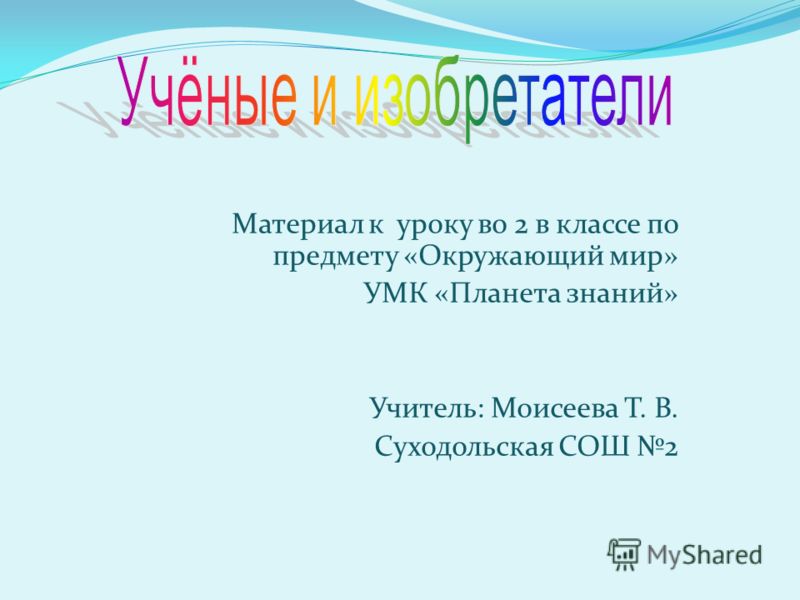 Учёные и изобретатели

Материал к уроку во 2 в классе по предмету «Окружающий мир»
УМК «Планета знаний»

Учитель: Моисеева Т. В.
Суходольская СОШ №2

MyShared